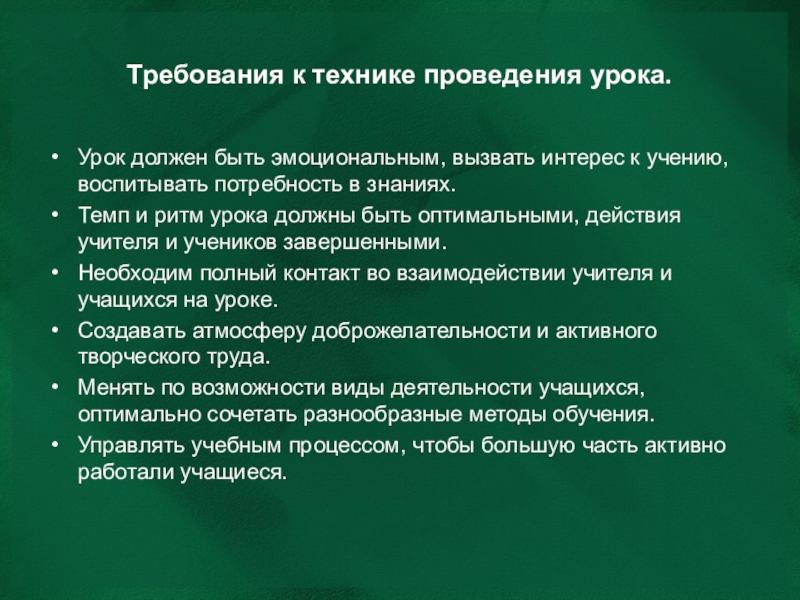 Требования к технике проведения урока.

• Урок должен быть эмоциональным, вызвать интерес к учению, воспитывать потребность в знаниях.
• Темп и ритм урока должны быть оптимальными, действия учителя и учеников завершенными.
• Необходим полный контакт во взаимодействии учителя и учащихся на уроке.
• Создавать атмосферу доброжелательности и активного творческого труда.
• Менять по возможности виды деятельности учащихся, оптимально сочетать разнообразные методы обучения.
• Управлять учебным процессом, чтобы большую часть активно работали учащиеся.